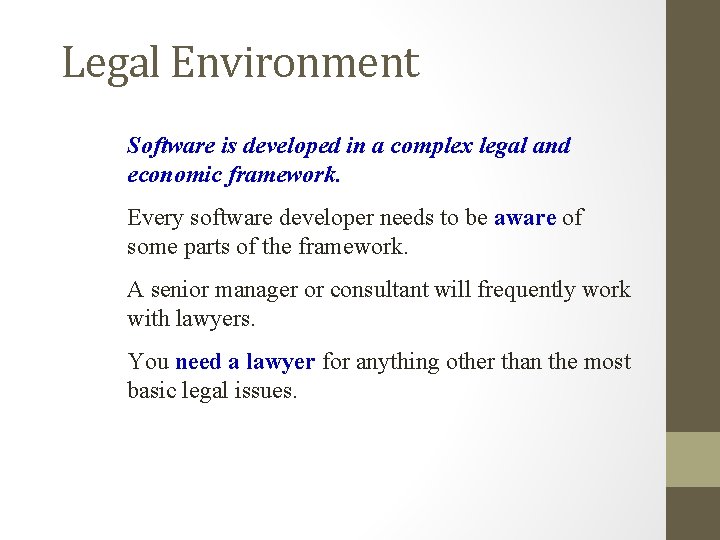 Legal Environment

Software is developed in a complex legal and economic framework.

Every software developer needs to be aware of some parts of the framework.

A senior manager or consultant will frequently work with lawyers.

You need a lawyer for anything other than the most basic legal issues.